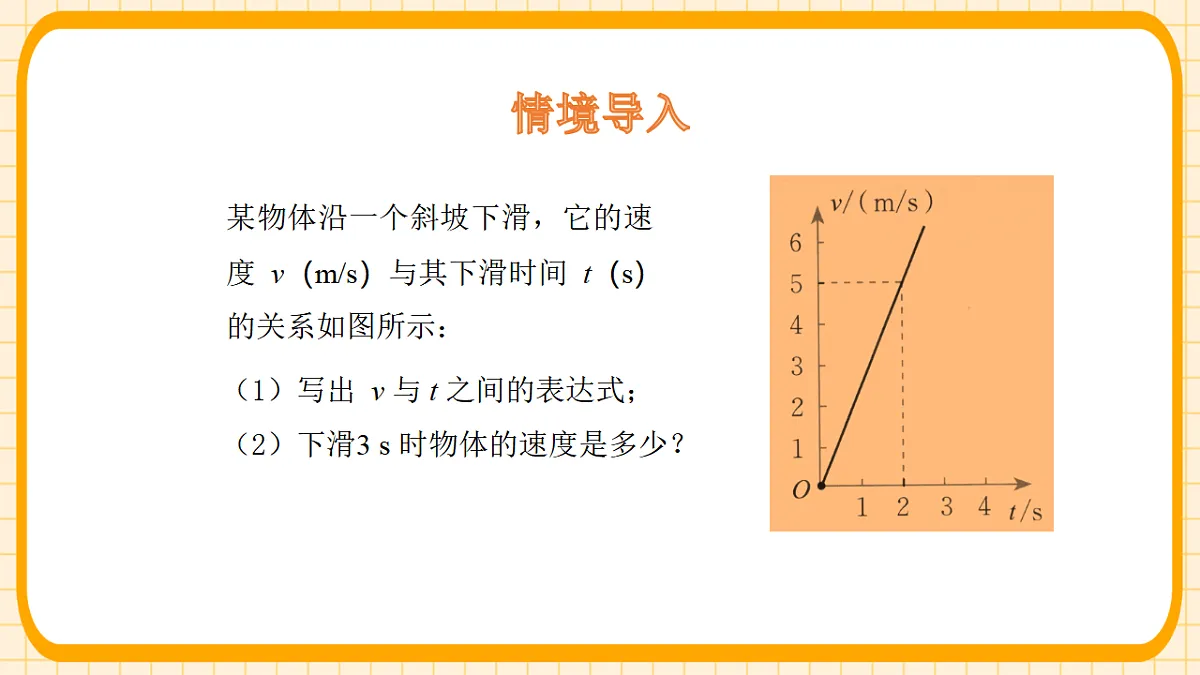 情境导入

某物体沿一个斜坡下滑，它的速度 $v$（m/s）与其下滑时间 $t$（s）的关系如图所示：

（1）写出 $v$ 与 $t$ 之间的表达式；

（2）下滑3 s 时物体的速度是多少？

$v$/（m/s）
6
5
4
3
2
1
$O$
1 2 3 4 $t$/s